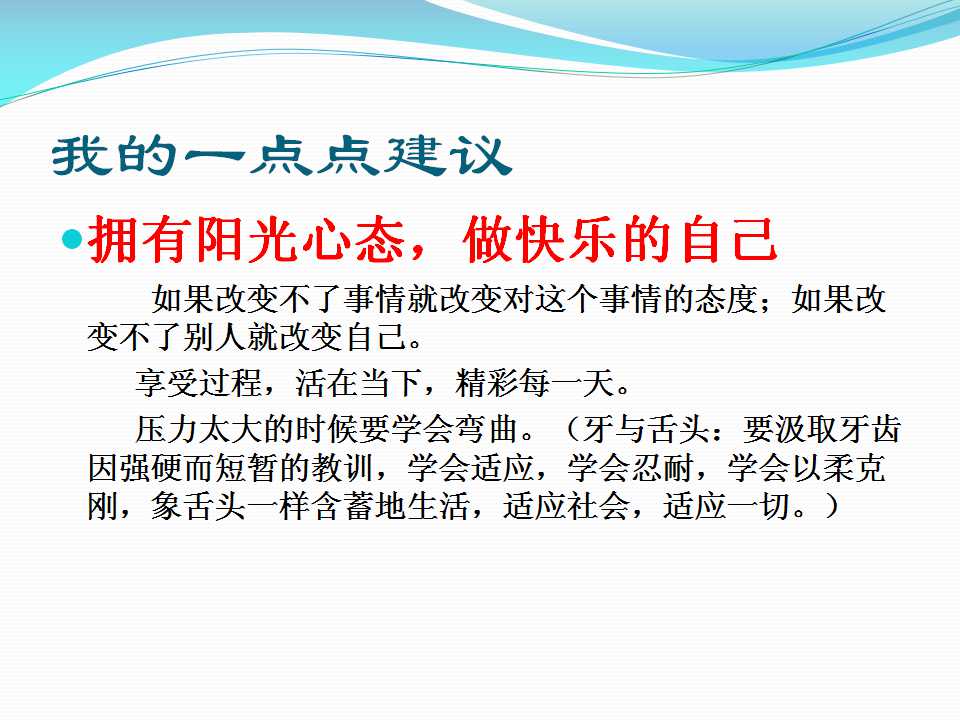 我的一点点建议

拥有阳光心态，做快乐的自己

如果改变不了事情就改变对这个事情的态度；如果改变不了别人就改变自己。

享受过程，活在当下，精彩每一天。

压力太大的时候要学会弯曲。（牙与舌头：要汲取牙齿因强硬而短暂的教训，学会适应，学会忍耐，学会以柔克刚，象舌头一样含蓄地生活，适应社会，适应一切。）